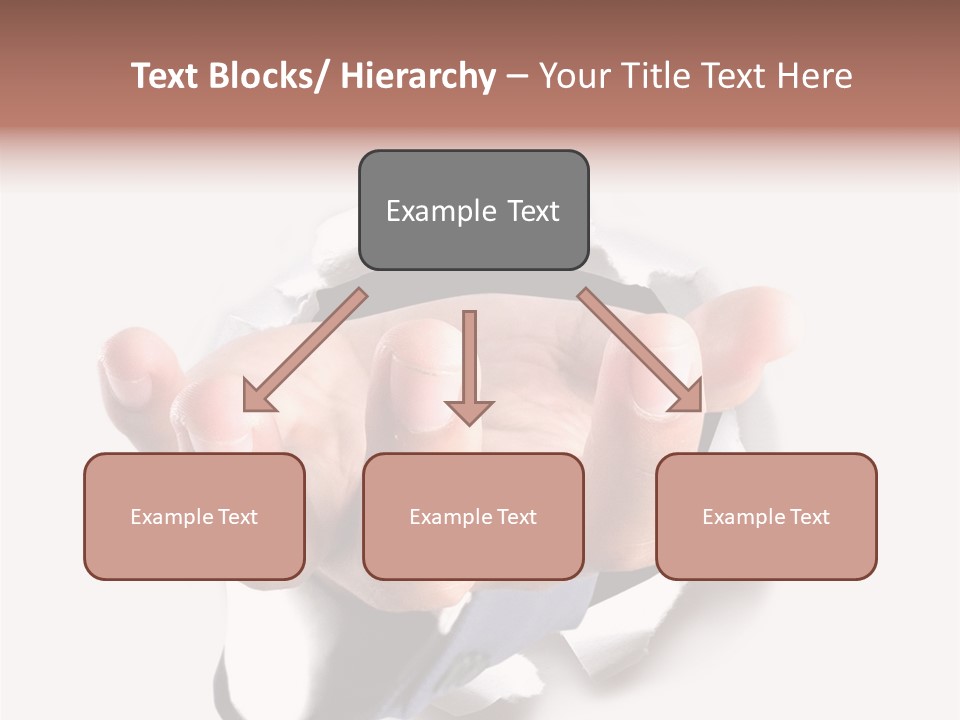 Text Blocks/ Hierarchy – Your Title Text Here

Example Text

Example Text

Example Text

Example Text